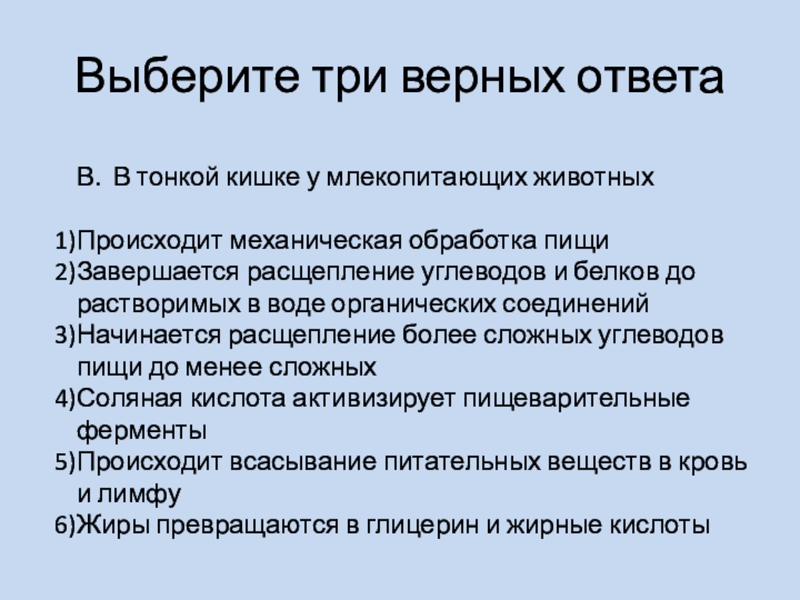 Выберите три верных ответа

В. В тонкой кишке у млекопитающих животных

1)Происходит механическая обработка пищи
2)Завершается расщепление углеводов и белков до растворимых в воде органических соединений
3)Начинается расщепление более сложных углеводов пищи до менее сложных
4)Соляная кислота активизирует пищеварительные ферменты
5)Происходит всасывание питательных веществ в кровь и лимфу
6)Жиры превращаются в глицерин и жирные кислоты